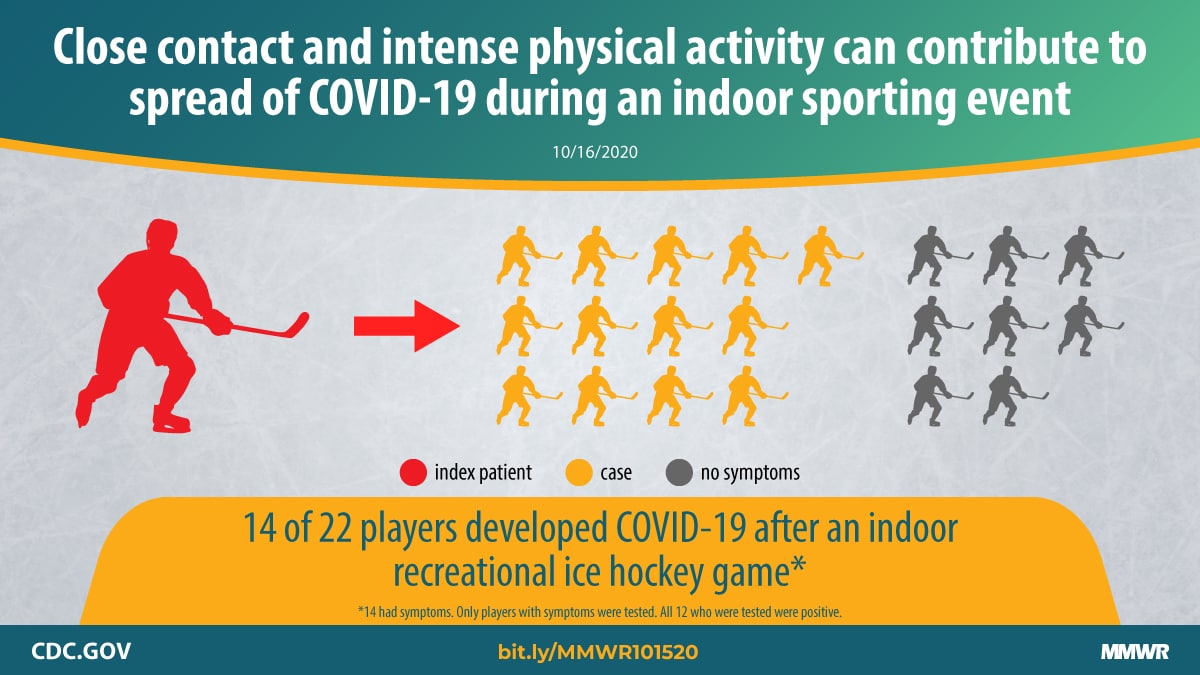 Close contact and intense physical activity can contribute to spread of COVID-19 during an indoor sporting event

10/16/2020

index patient case no symptoms

14 of 22 players developed COVID-19 after an indoor recreational ice hockey game*

*14 had symptoms. Only players with symptoms were tested. All 12 who were tested were positive.

CDC.GOV bit.ly/MMWR101520 MMWR